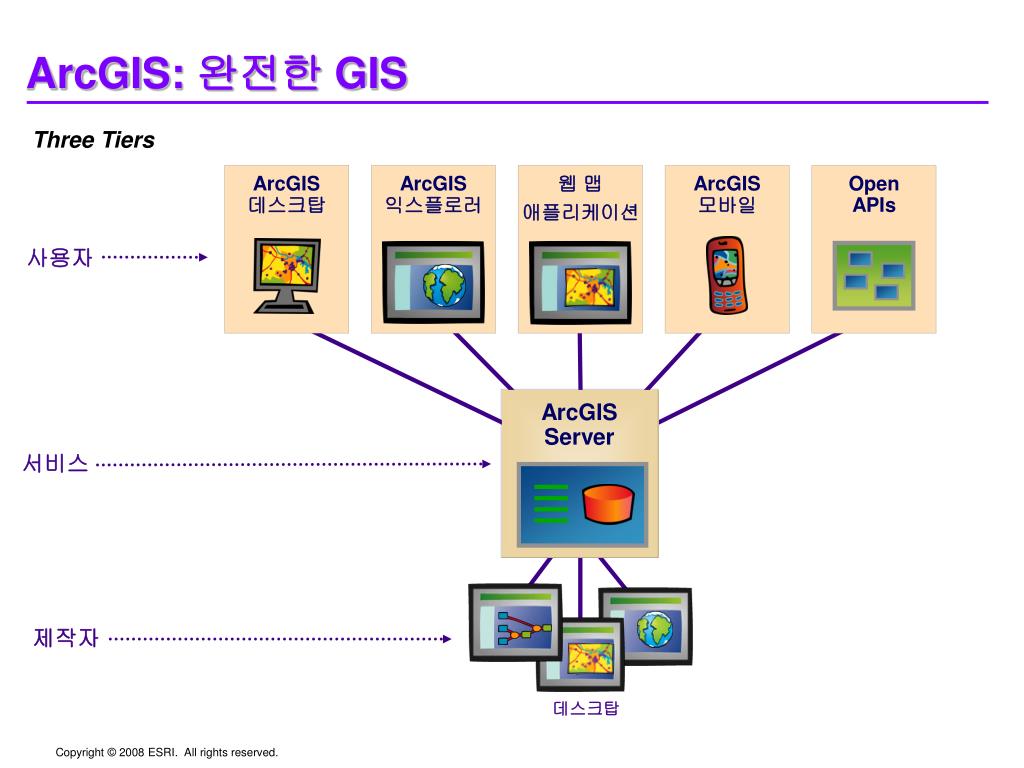 ArcGIS: 완전한 GIS

Three Tiers

ArcGIS 데스크탑

ArcGIS 익스플로러

웹 맵 애플리케이션

ArcGIS 모바일

Open APIs

사용자

ArcGIS Server

서비스

제작자

데스크탑

Copyright © 2008 ESRI. All rights reserved.